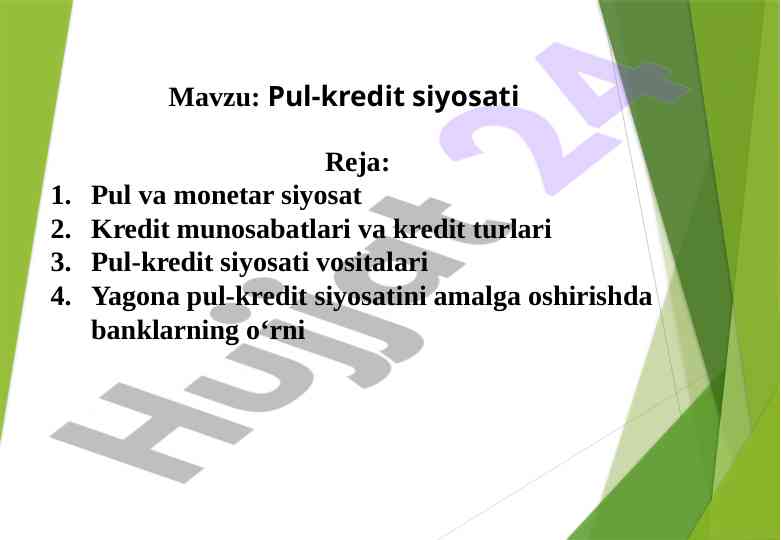 Mavzu: Pul-kredit siyosati

Reja:
1. Pul va monetar siyosat
2. Kredit munosabatlari va kredit turlari
3. Pul-kredit siyosati vositalari
4. Yagona pul-kredit siyosatini amalga oshirishda banklarning o‘rni

Hujjat 24